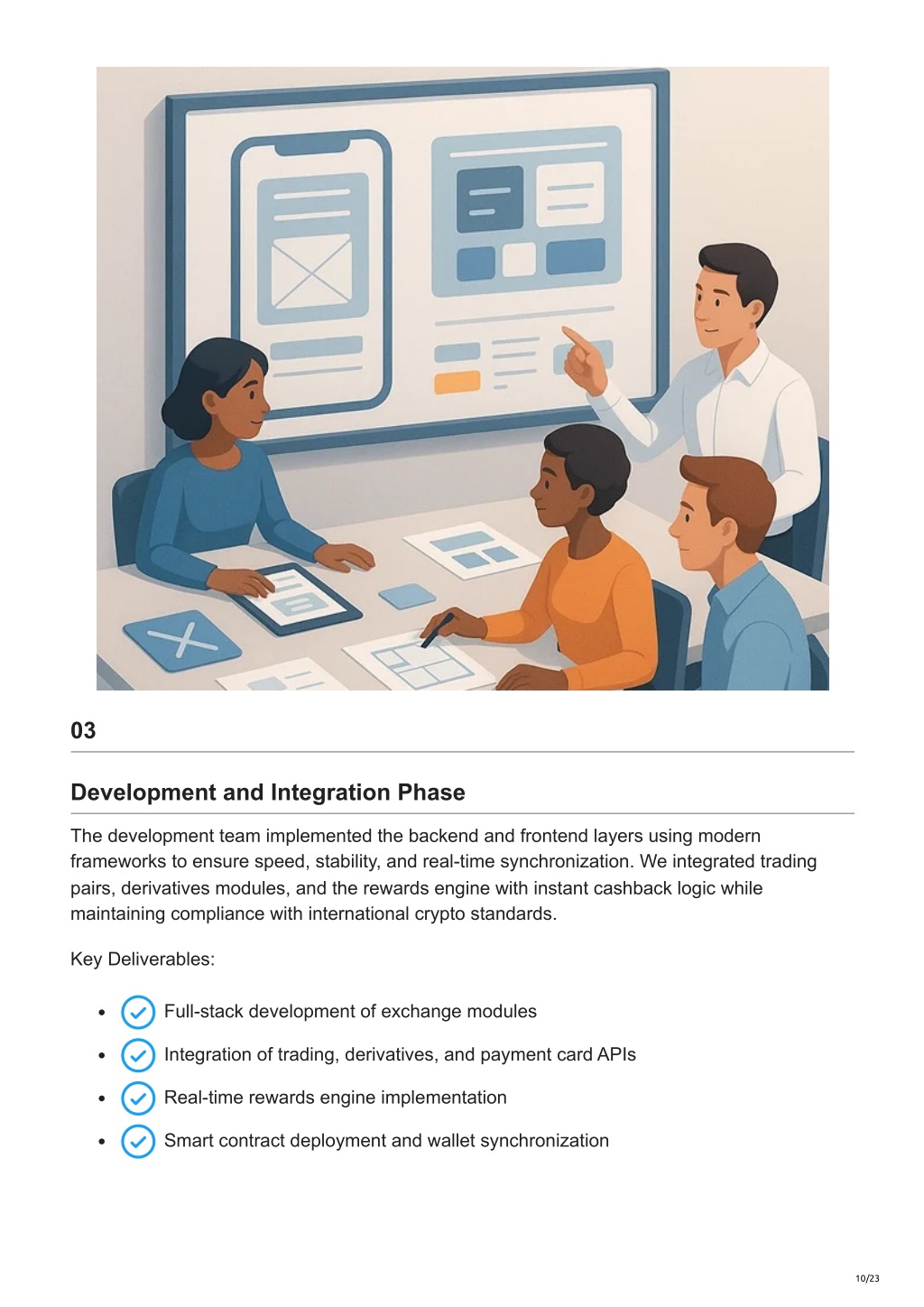 03

Development and Integration Phase

The development team implemented the backend and frontend layers using modern frameworks to ensure speed, stability, and real-time synchronization. We integrated trading pairs, derivatives modules, and the rewards engine with instant cashback logic while maintaining compliance with international crypto standards.

Key Deliverables:

- Full-stack development of exchange modules
- Integration of trading, derivatives, and payment card APIs
- Real-time rewards engine implementation
- Smart contract deployment and wallet synchronization

10/23